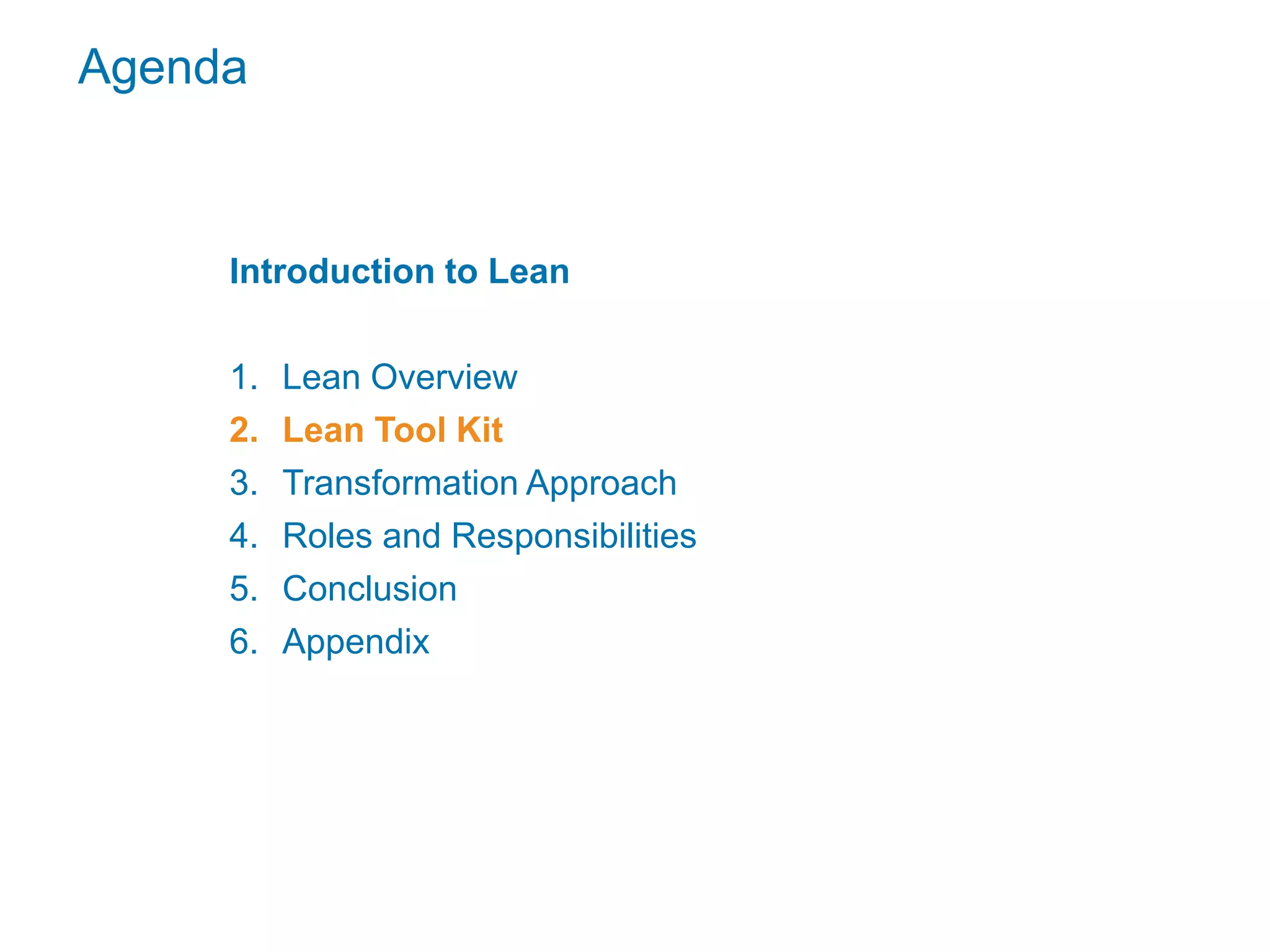 Agenda

Introduction to Lean

1. Lean Overview
2. Lean Tool Kit
3. Transformation Approach
4. Roles and Responsibilities
5. Conclusion
6. Appendix